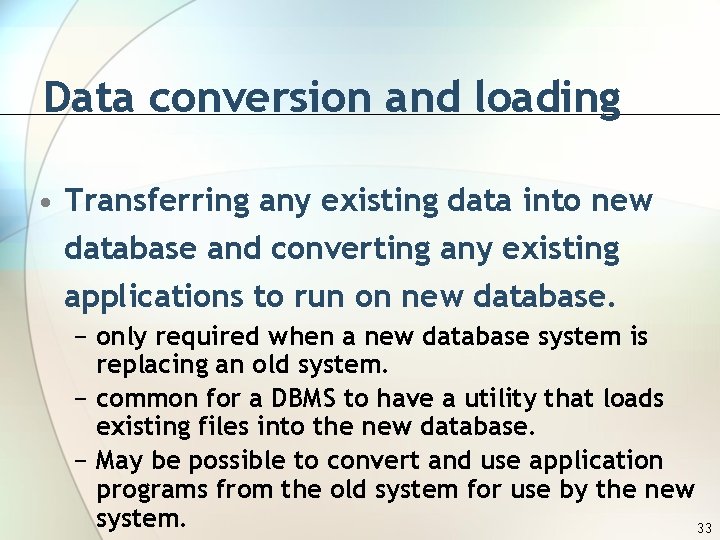 Data conversion and loading

• Transferring any existing data into new database and converting any existing applications to run on new database.

– only required when a new database system is replacing an old system.

– common for a DBMS to have a utility that loads existing files into the new database.

– May be possible to convert and use application programs from the old system for use by the new system.

33